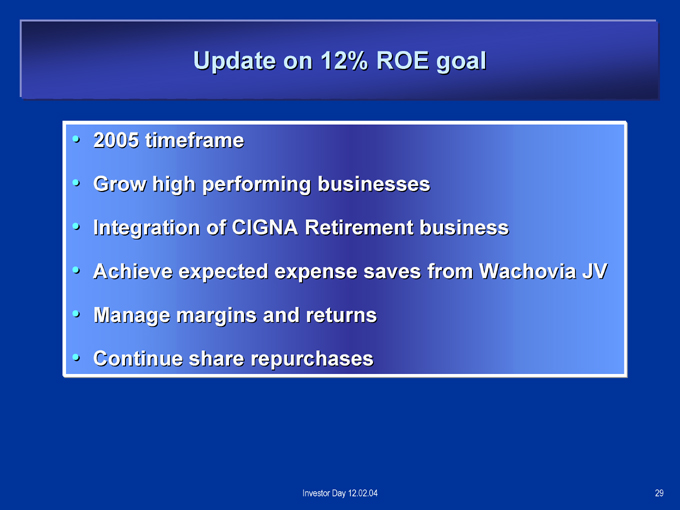 Update on 12% ROE goal

• 2005 timeframe
• Grow high performing businesses
• Integration of CIGNA Retirement business
• Achieve expected expense saves from Wachovia JV
• Manage margins and returns
• Continue share repurchases

Investor Day 12.02.04

29